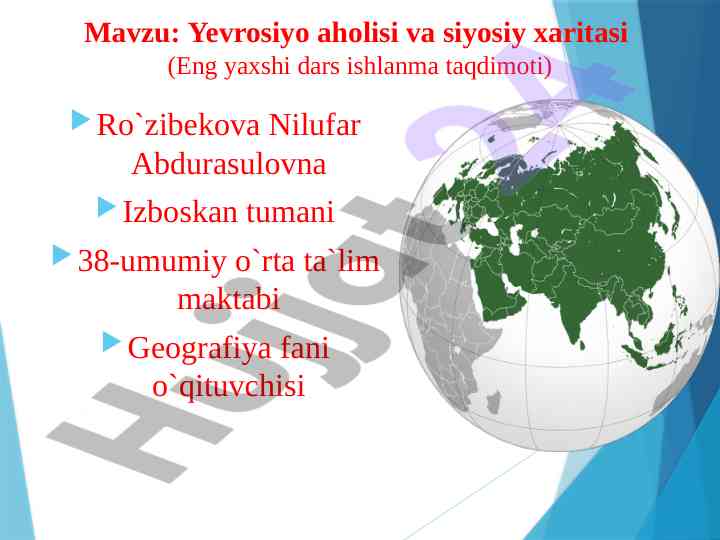 Mavzu: Yevrosiyo aholisi va siyosiy xaritasi
(Eng yaxshi dars ishlanma taqdimoti)

Ro`zibekova Nilufar Abdurasulovna

Izboskan tumani

38-umumiy o`rta ta`lim maktabi

Geografiya fani o`qituvchisi

Hujjat